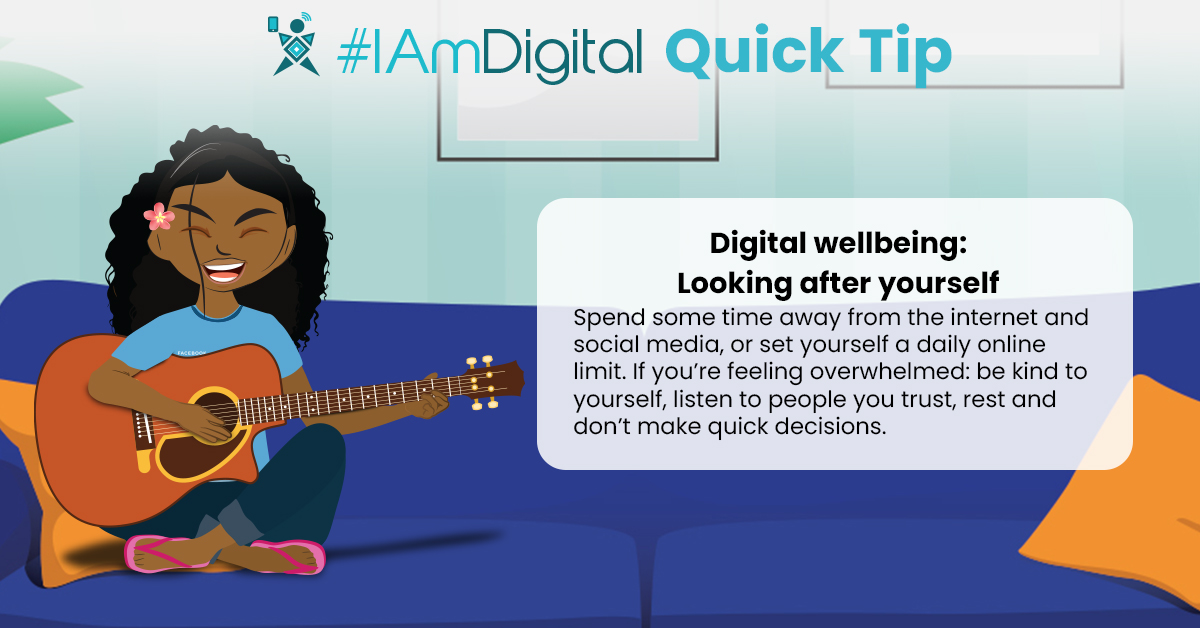 #IAmDigital Quick Tip

FACEBOOK

Digital wellbeing:
Looking after yourself

Spend some time away from the internet and social media, or set yourself a daily online limit. If you're feeling overwhelmed: be kind to yourself, listen to people you trust, rest and don't make quick decisions.